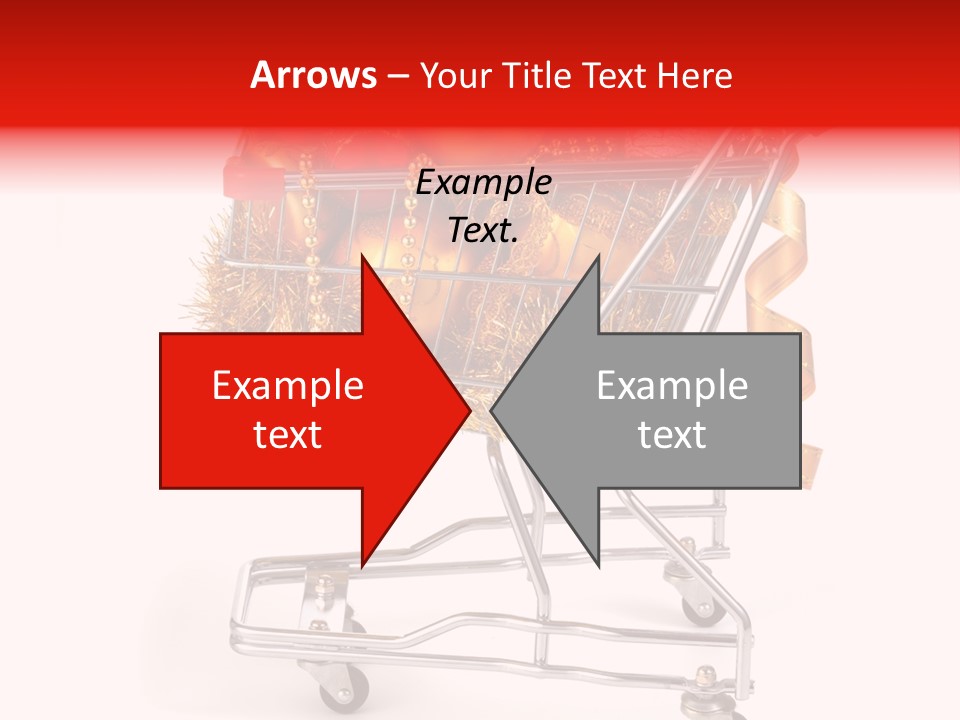 Arrows – Your Title Text Here

Example Text.

Example text

Example text